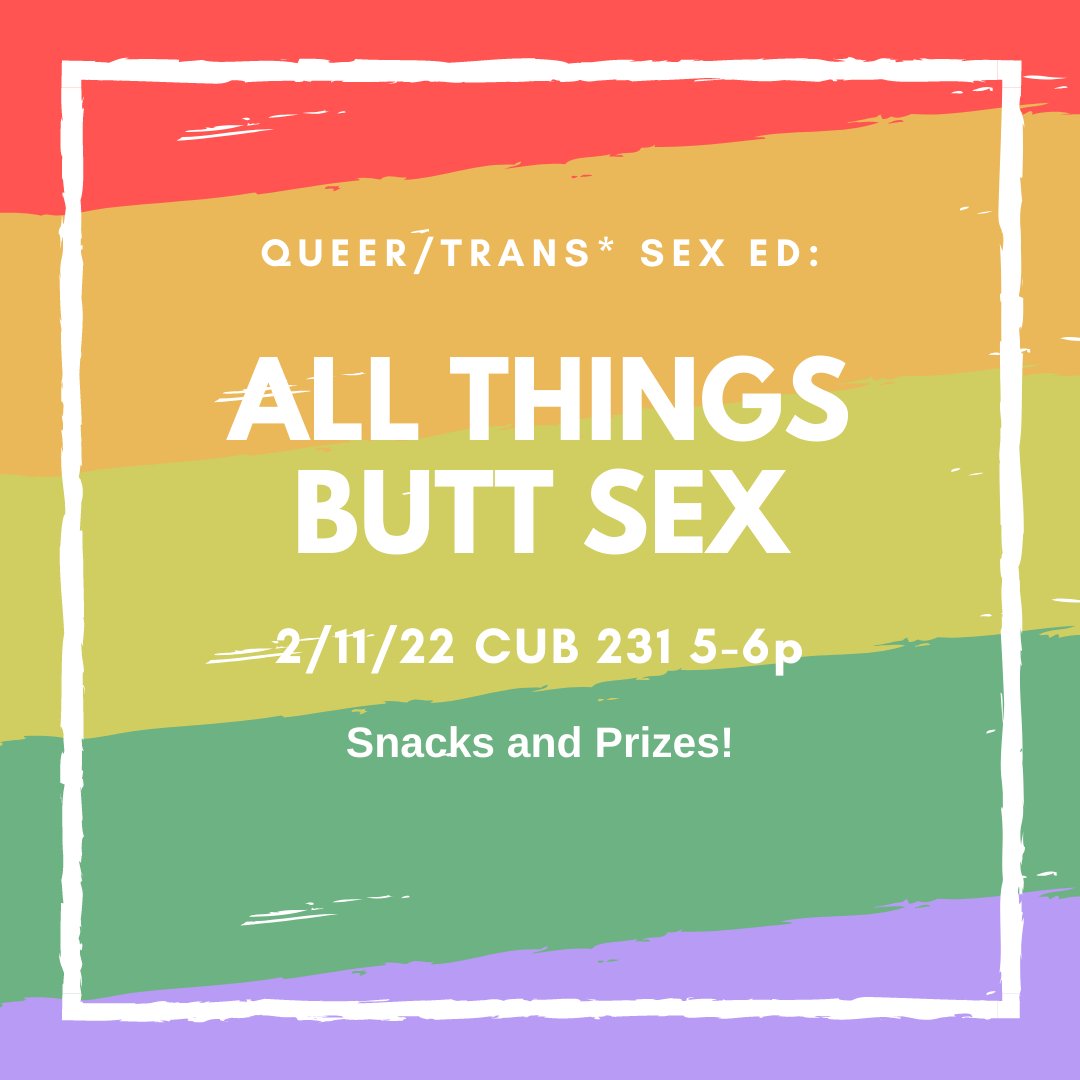 QUEER/TRANS* SEX ED:

ALL THINGS BUTT SEX

2/11/22 CUB 231 5-6p

Snacks and Prizes!